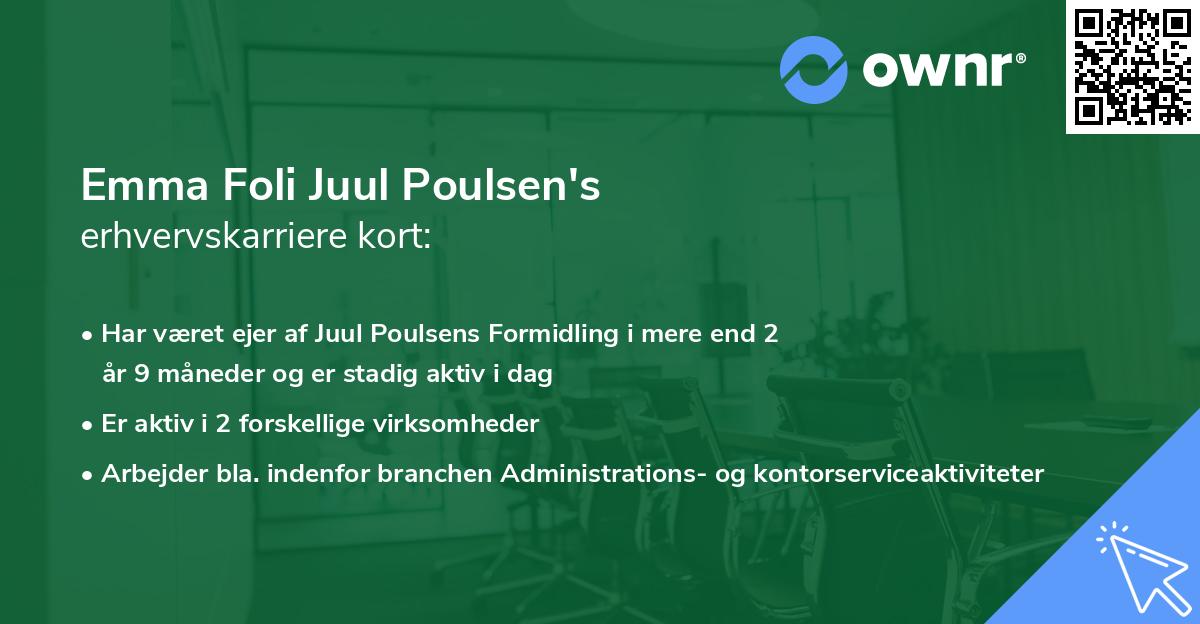 ownr®

Emma Foli Juul Poulsen's
erhvervskarriere kort:

• Har været ejer af Juul Poulsens Formidling i mere end 2 år 9 måneder og er stadig aktiv i dag

• Er aktiv i 2 forskellige virksomheder

• Arbejder bla. indenfor branchen Administrations- og kontorserviceaktiviteter